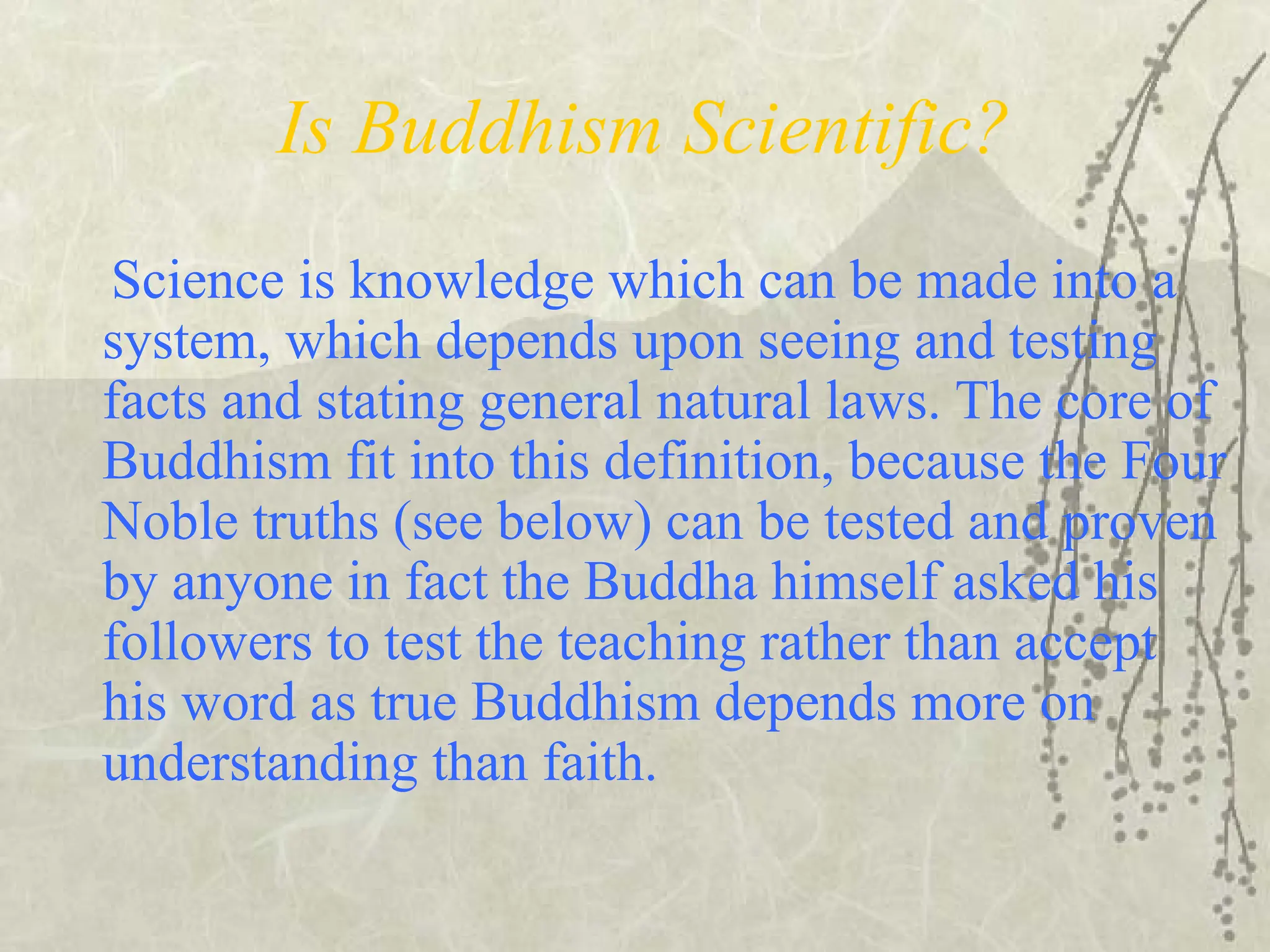 Is Buddhism Scientific?

Science is knowledge which can be made into a system, which depends upon seeing and testing facts and stating general natural laws. The core of Buddhism fit into this definition, because the Four Noble truths (see below) can be tested and proven by anyone in fact the Buddha himself asked his followers to test the teaching rather than accept his word as true Buddhism depends more on understanding than faith.